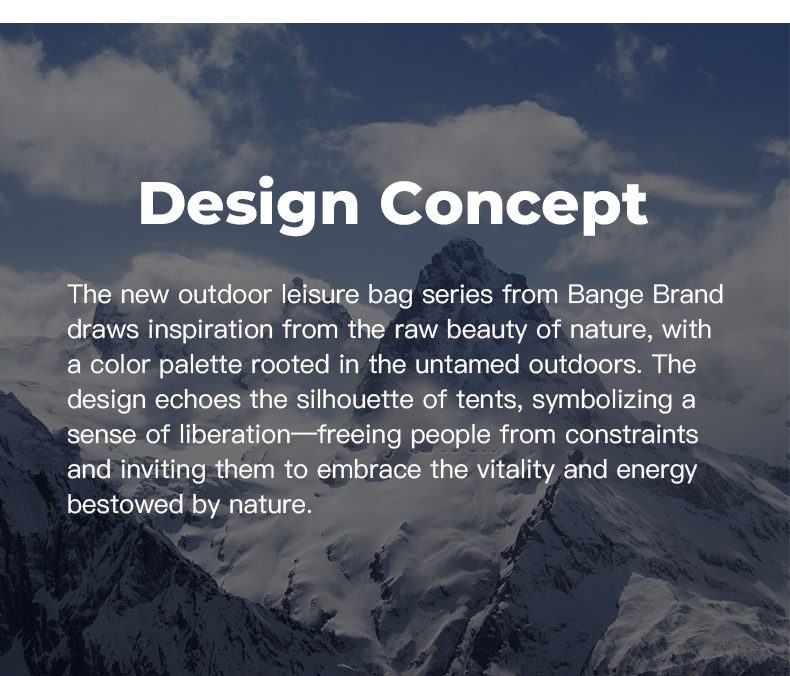 Design Concept

The new outdoor leisure bag series from Bange Brand draws inspiration from the raw beauty of nature, with a color palette rooted in the untamed outdoors. The design echoes the silhouette of tents, symbolizing a sense of liberation—freeing people from constraints and inviting them to embrace the vitality and energy bestowed by nature.